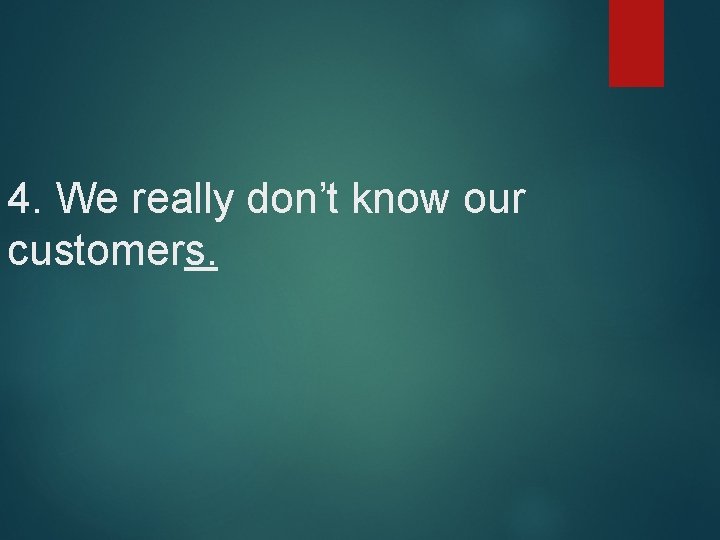 4. We really don’t know our customers.